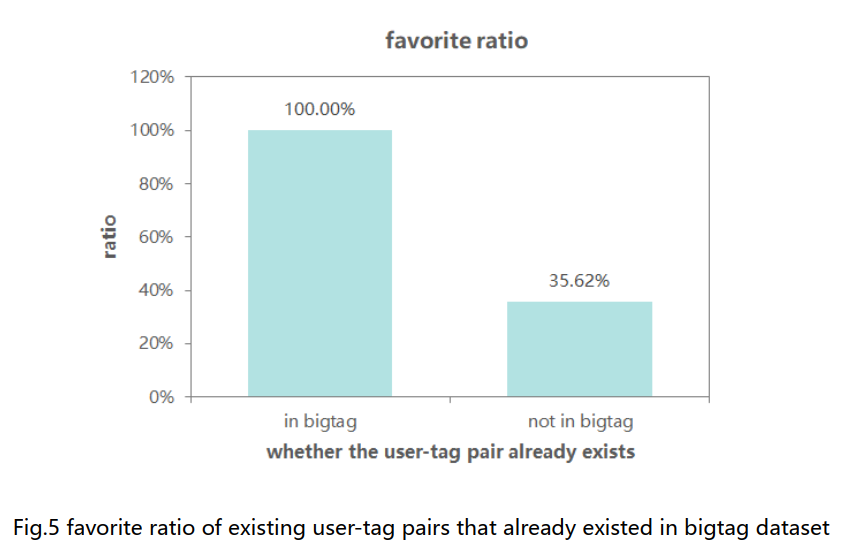 favorite ratio

120%
100%
80%
60%
40%
20%
0%

ratio

100.00%
35.62%

in bigtag
not in bigtag

whether the user-tag pair already exists

Fig.5 favorite ratio of existing user-tag pairs that already existed in bigtag dataset